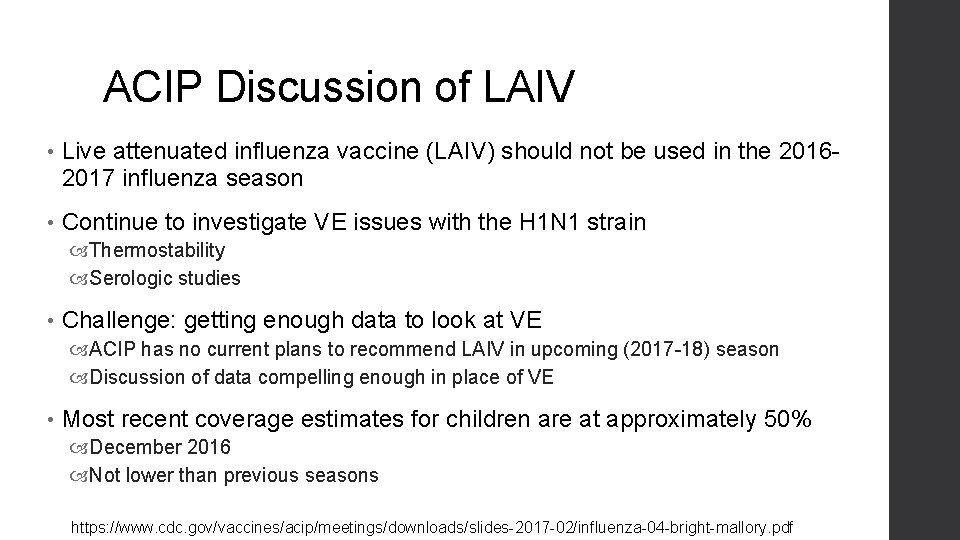 ACIP Discussion of LAIV

• Live attenuated influenza vaccine (LAIV) should not be used in the 2016-2017 influenza season

• Continue to investigate VE issues with the H1N1 strain
Thermostability
Serologic studies

• Challenge: getting enough data to look at VE
ACIP has no current plans to recommend LAIV in upcoming (2017-18) season
Discussion of data compelling enough in place of VE

• Most recent coverage estimates for children are at approximately 50%
December 2016
Not lower than previous seasons

https://www.cdc.gov/vaccines/acip/meetings/downloads/slides-2017-02/influenza-04-bright-mallory.pdf